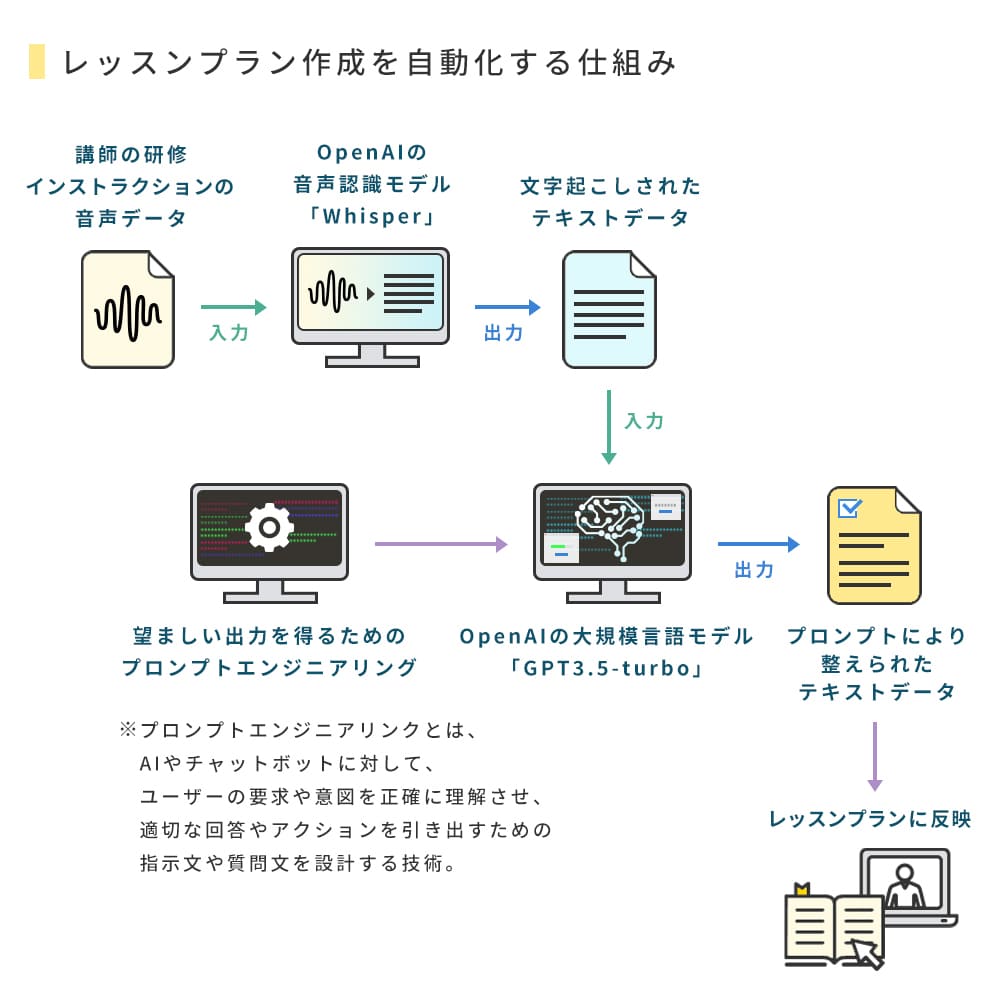 レッスンプラン作成を自動化する仕組み

講師の研修
インストラクションの
音声データ

入力

OpenAIの
音声認識モデル
「Whisper」

出力

文字起こしされた
テキストデータ

入力

望ましい出力を得るための
プロンプトエンジニアリング

OpenAIの大規模言語モデル
「GPT3.5-turbo」

出力

プロンプトにより
整えられた
テキストデータ

※プロンプトエンジニアリンクとは、
AIやチャットボットに対して、
ユーザーの要求や意図を正確に理解させ、
適切な回答やアクションを引き出すための
指示文や質問文を設計する技術。

レッスンプランに反映